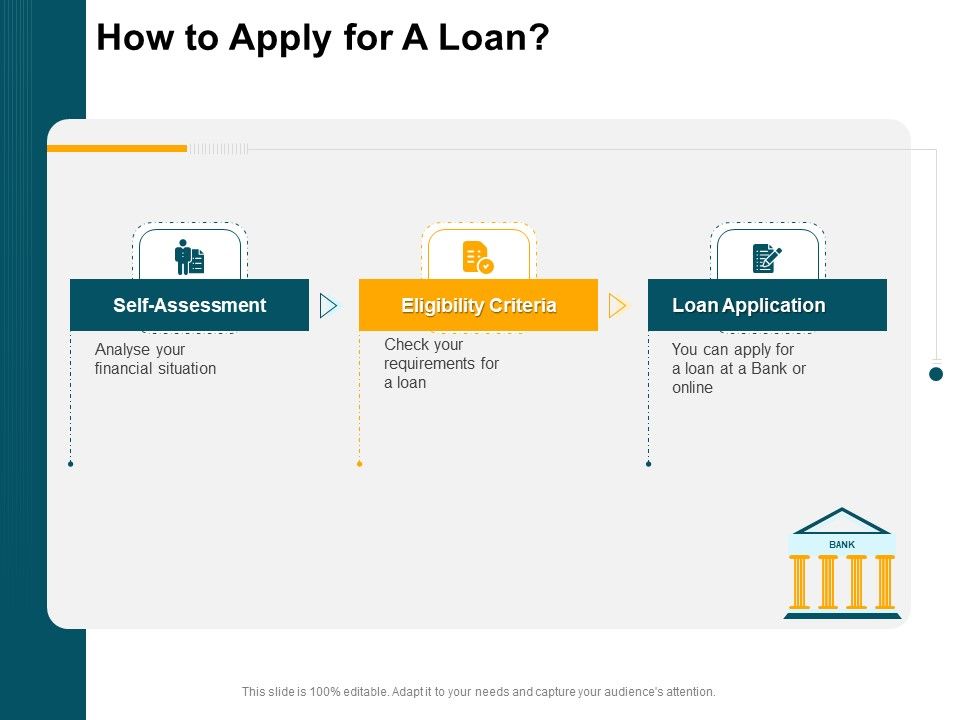 How to Apply for A Loan?

Self-Assessment

Analyse your financial situation

Eligibility Criteria

Check your requirements for a loan

Loan Application

You can apply for a loan at a Bank or online

BANK

This slide is 100% editable. Adapt it to your needs and capture your audience's attention.